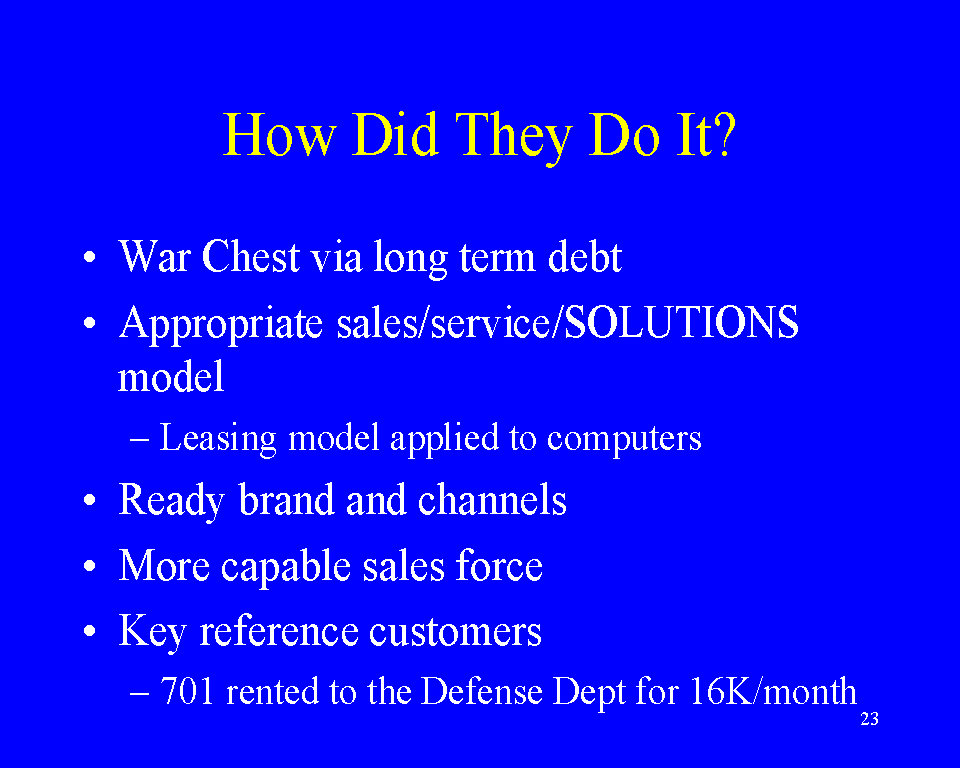 How Did They Do It?

• War Chest via long term debt
• Appropriate sales/service/SOLUTIONS model
  – Leasing model applied to computers
• Ready brand and channels
• More capable sales force
• Key reference customers
  – 701 rented to the Defense Dept for 16K/month

23